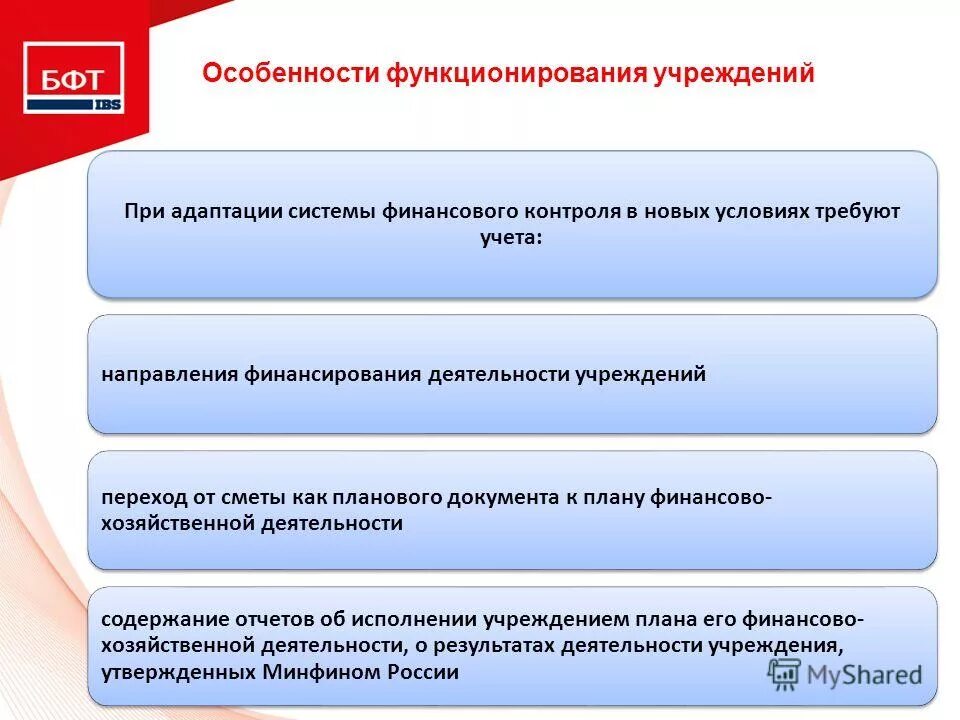 БФТ
IBS

Особенности функционирования учреждений

При адаптации системы финансового контроля в новых условиях требуют учета:

направления финансирования деятельности учреждений

переход от сметы как планового документа к плану финансово-хозяйственной деятельности

содержание отчетов об исполнении учреждением плана его финансово-хозяйственной деятельности, о результатах деятельности учреждения, утвержденных Минфином России

MyShared